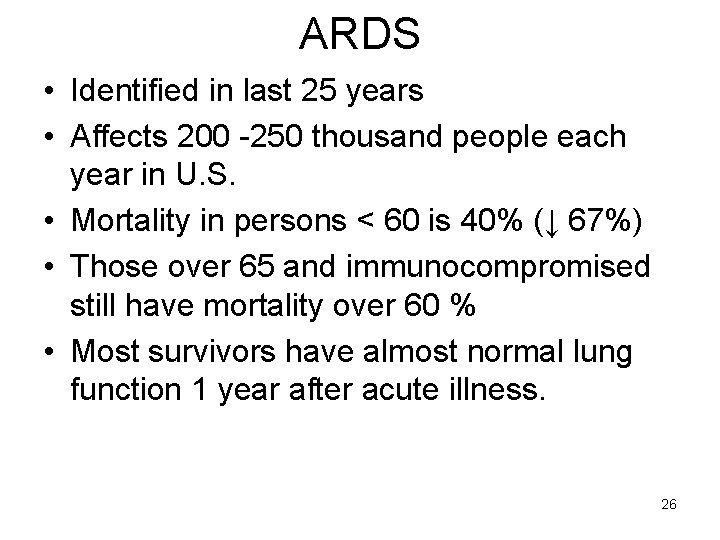 ARDS

• Identified in last 25 years
• Affects 200 -250 thousand people each year in U.S.
• Mortality in persons < 60 is 40% (↓ 67%)
• Those over 65 and immunocompromised still have mortality over 60 %
• Most survivors have almost normal lung function 1 year after acute illness.

26